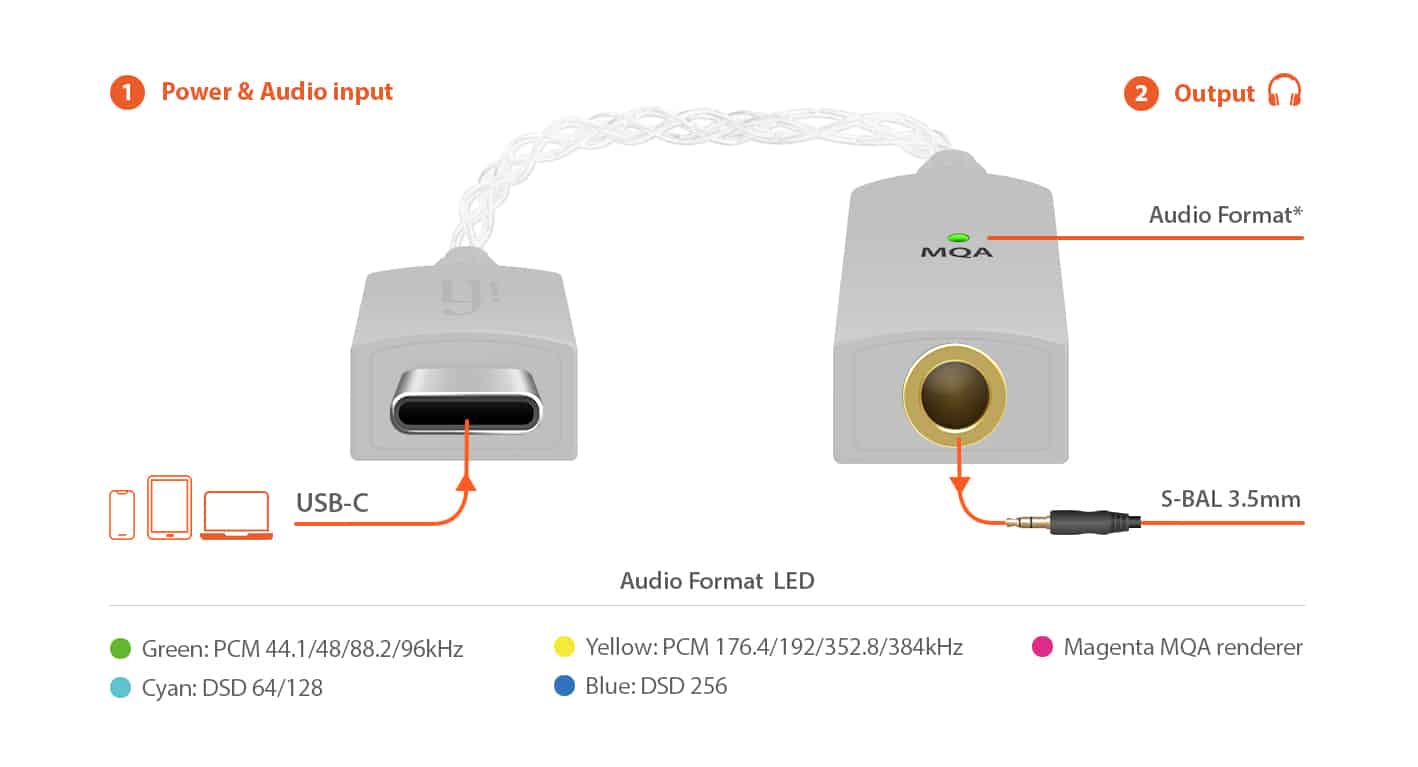 1 Power & Audio input

2 Output

Audio Format*

MQA

USB-C

S-BAL 3.5mm

Audio Format LED

Green: PCM 44.1/48/88.2/96kHz

Cyan: DSD 64/128

Yellow: PCM 176.4/192/352.8/384kHz

Blue: DSD 256

Magenta MQA renderer